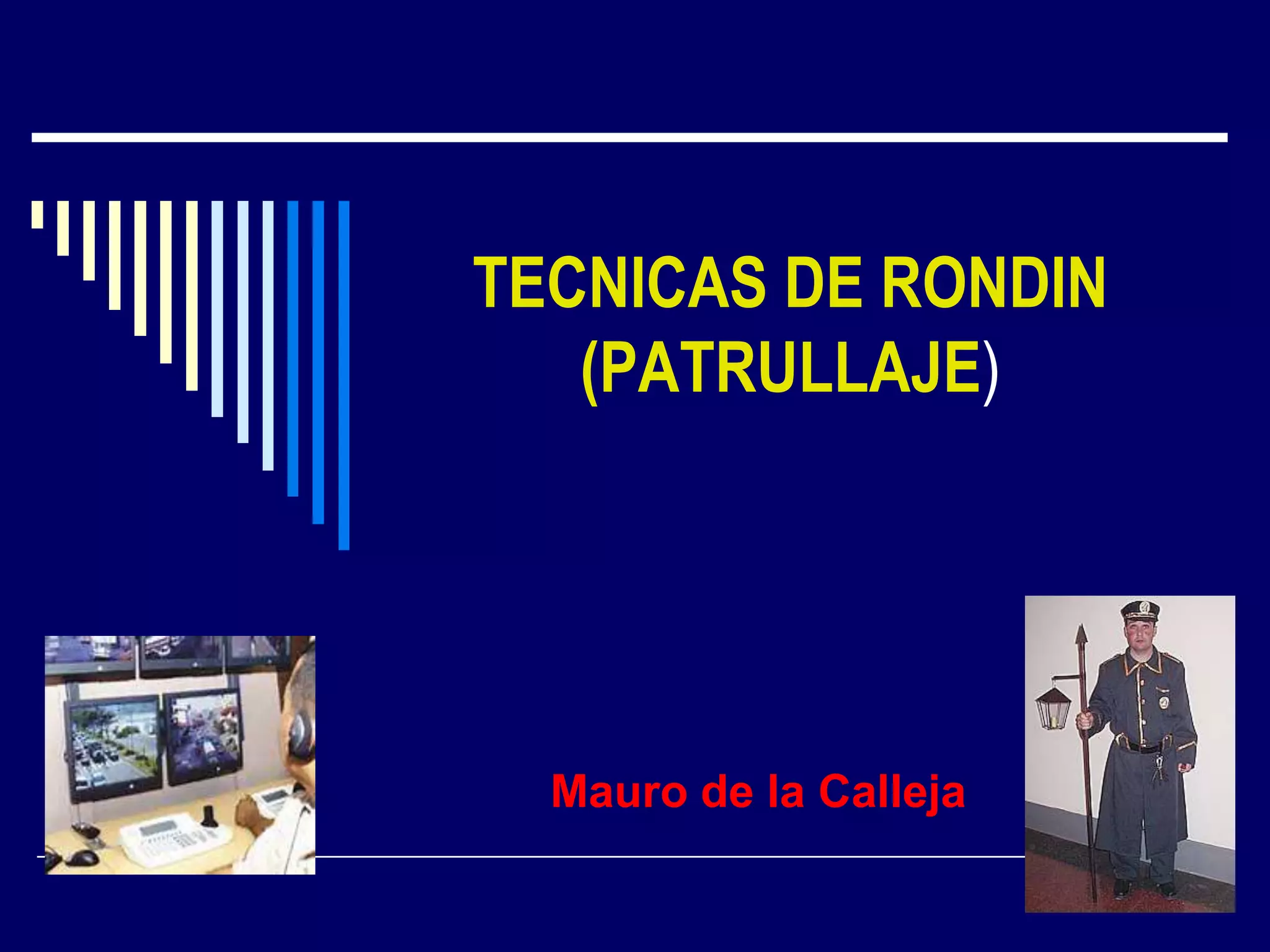 TECNICAS DE RONDIN (PATRULLAJE)

Mauro de la Calleja